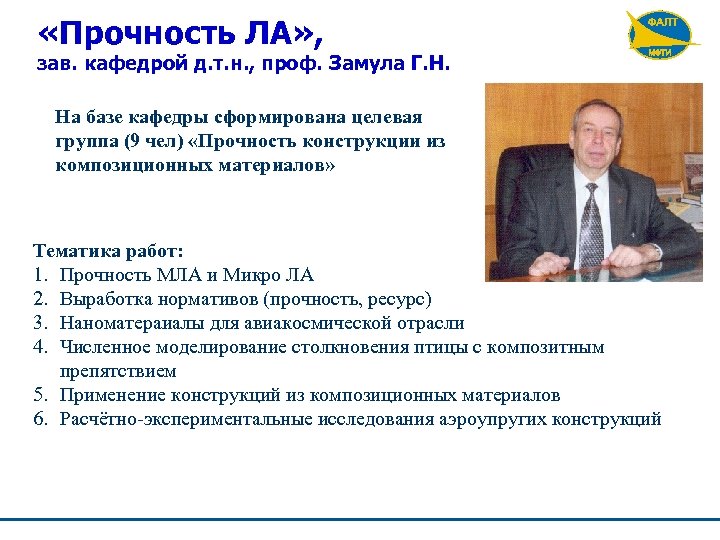 «Прочность ЛА»,
зав. кафедрой д.т.н., проф. Замула Г.Н.

ФАЛТ
МФТИ

На базе кафедры сформирована целевая группа (9 чел) «Прочность конструкции из композиционных материалов»

Тематика работ:
1. Прочность МЛА и Микро ЛА
2. Выработка нормативов (прочность, ресурс)
3. Наноматераиалы для авиакосмической отрасли
4. Численное моделирование столкновения птицы с композитным препятствием
5. Применение конструкций из композиционных материалов
6. Расчётно-экспериментальные исследования аэроупругих конструкций